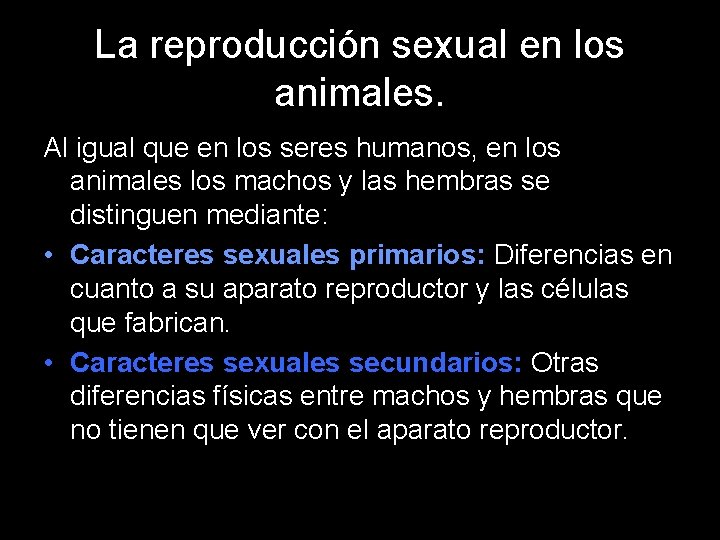 La reproducción sexual en los animales.

Al igual que en los seres humanos, en los animales los machos y las hembras se distinguen mediante:

• Caracteres sexuales primarios: Diferencias en cuanto a su aparato reproductor y las células que fabrican.

• Caracteres sexuales secundarios: Otras diferencias físicas entre machos y hembras que no tienen que ver con el aparato reproductor.